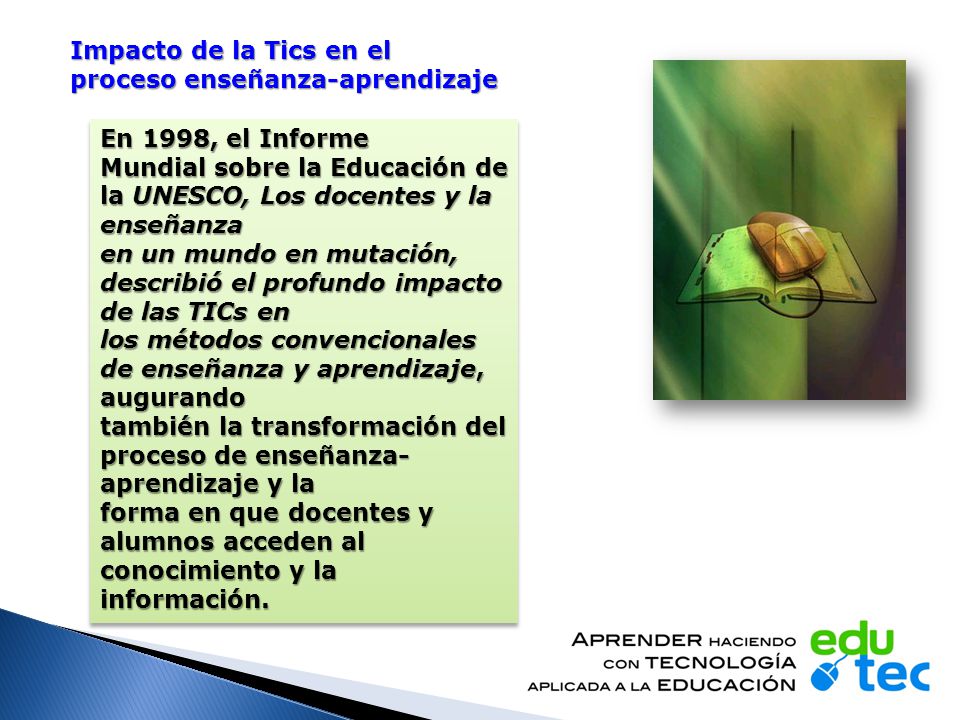 Impacto de la Tics en el proceso enseñanza-aprendizaje

En 1998, el Informe Mundial sobre la Educación de la UNESCO, Los docentes y la enseñanza en un mundo en mutación, describió el profundo impacto de las TICs en los métodos convencionales de enseñanza y aprendizaje, augurando también la transformación del proceso de enseñanza-aprendizaje y la forma en que docentes y alumnos acceden al conocimiento y la información.

APRENDER HACIENDO CON TECNOLOGÍA APLICADA A LA EDUCACIÓN

edu tec